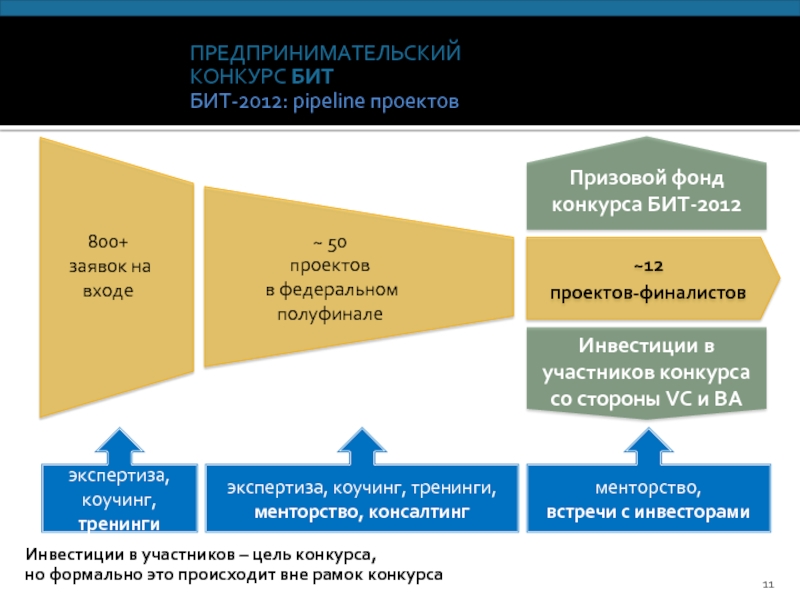 ПРЕДПРИНИМАТЕЛЬСКИЙ
КОНКУРС БИТ
БИТ-2012: pipeline проектов

800+
заявок на
входе

~ 50
проектов
в федеральном
полуфинале

Призовой фонд
конкурса БИТ-2012

~12
проектов-финалистов

Инвестиции в
участников конкурса
со стороны VC и BA

экспертиза,
коучинг,
тренинги

экспертиза, коучинг, тренинги,
менторство, консалтинг

менторство,
встречи с инвесторами

Инвестиции в участников – цель конкурса,
но формально это происходит вне рамок конкурса

11